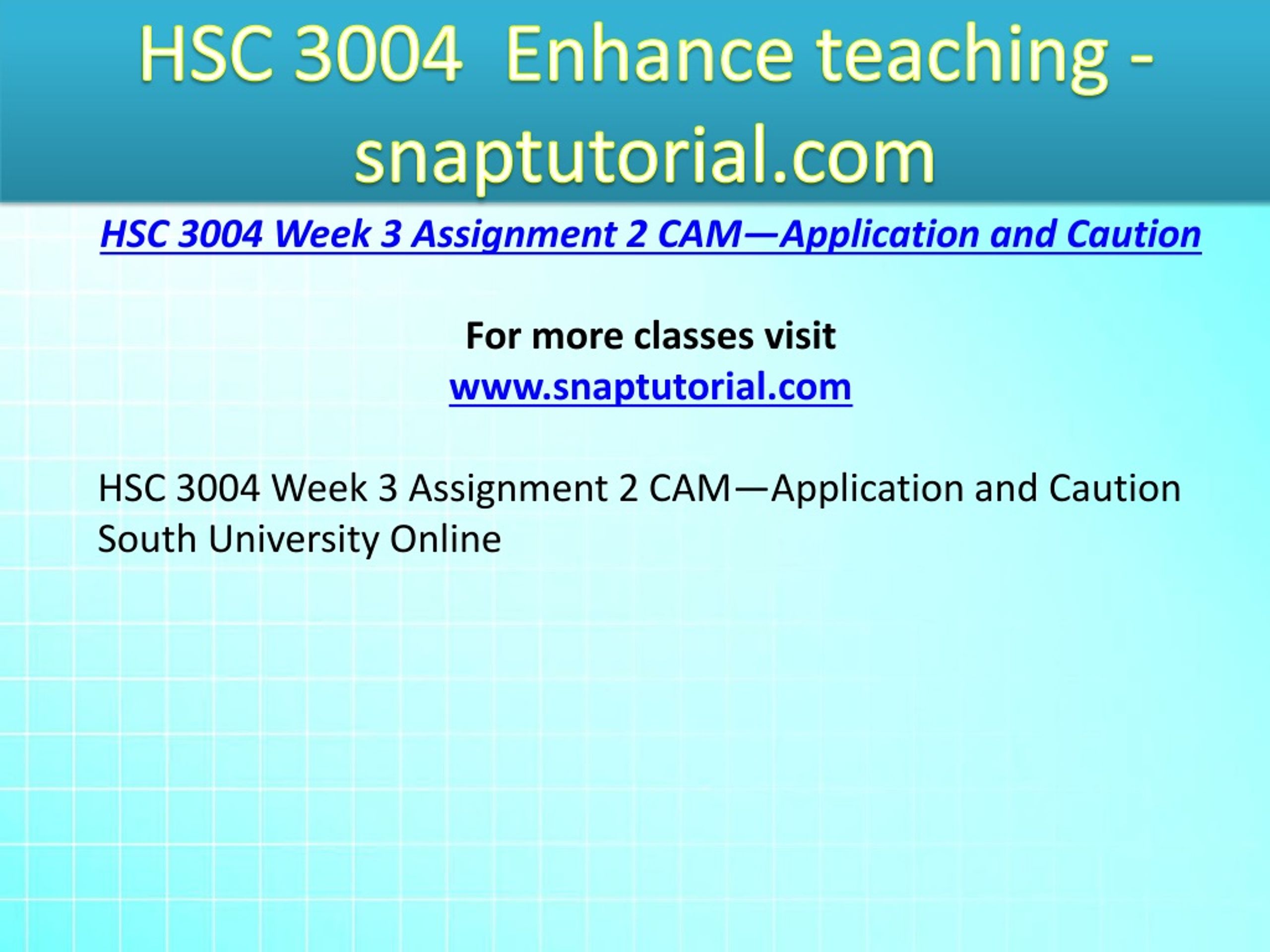 HSC 3004 Enhance teaching - snaptutorial.com

HSC 3004 Week 3 Assignment 2 CAM—Application and Caution

For more classes visit
www.snaptutorial.com

HSC 3004 Week 3 Assignment 2 CAM—Application and Caution
South University Online